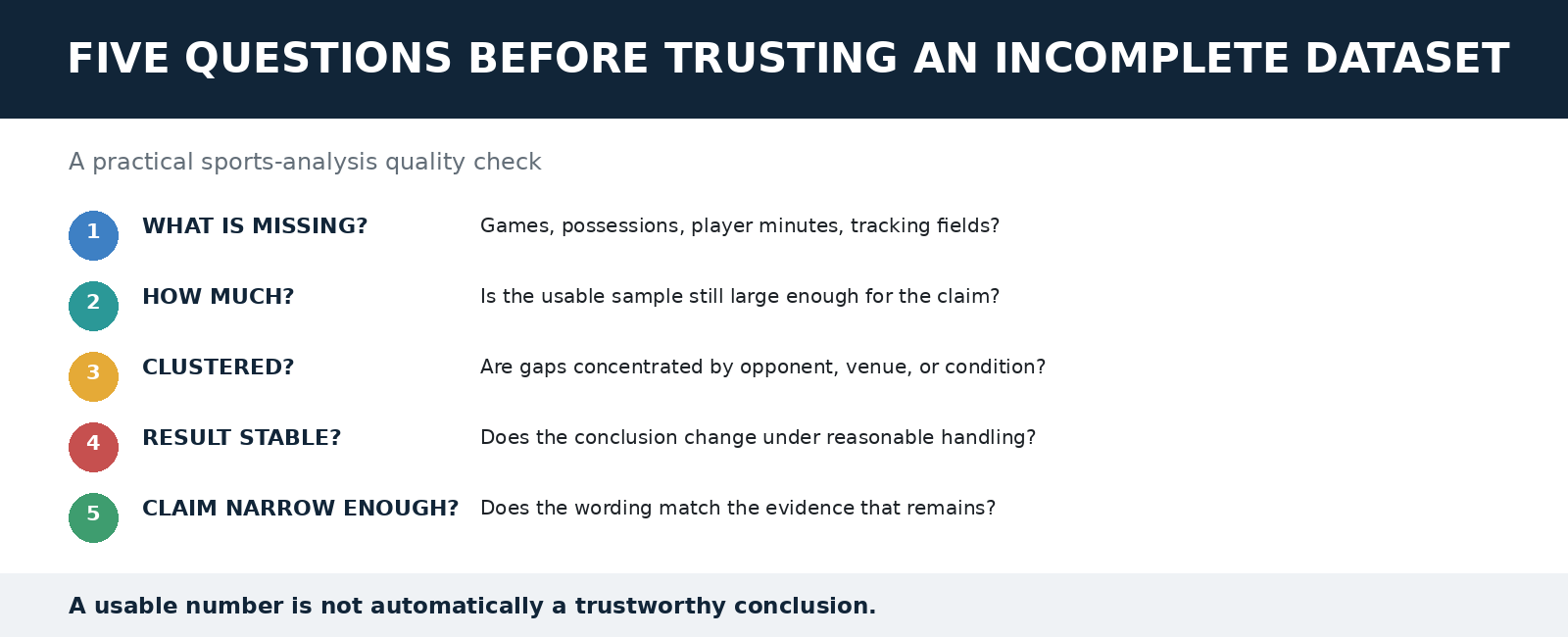 FIVE QUESTIONS BEFORE TRUSTING AN INCOMPLETE DATASET

A practical sports-analysis quality check

1 WHAT IS MISSING? Games, possessions, player minutes, tracking fields?

2 HOW MUCH? Is the usable sample still large enough for the claim?

3 CLUSTERED? Are gaps concentrated by opponent, venue, or condition?

4 RESULT STABLE? Does the conclusion change under reasonable handling?

5 CLAIM NARROW ENOUGH? Does the wording match the evidence that remains?

A usable number is not automatically a trustworthy conclusion.